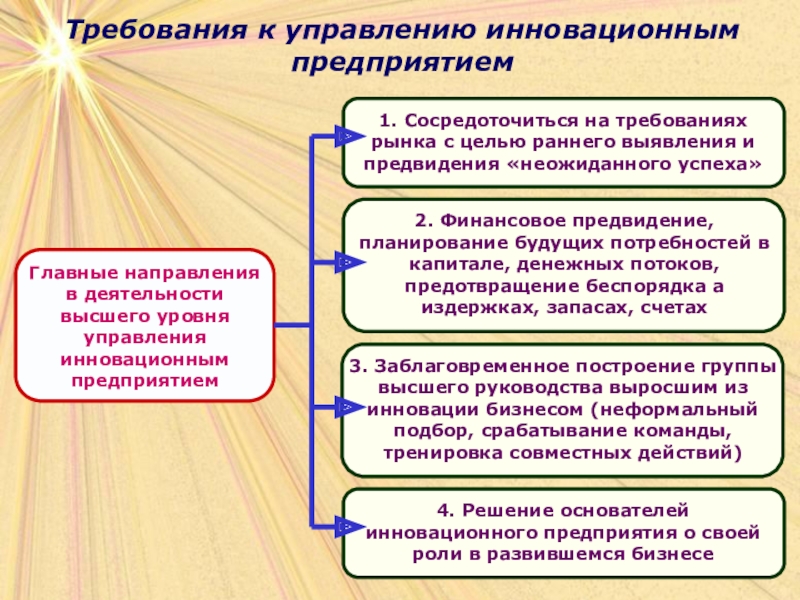 Требования к управлению инновационным предприятием

Главные направления в деятельности высшего уровня управления инновационным предприятием

1. Сосредоточиться на требованиях рынка с целью раннего выявления и предвидения «неожиданного успеха»

2. Финансовое предвидение, планирование будущих потребностей в капитале, денежных потоков, предотвращение беспорядка а издержках, запасах, счетах

3. Заблаговременное построение группы высшего руководства выросшим из инновации бизнесом (неформальный подбор, срабатывание команды, тренировка совместных действий)

4. Решение основателей инновационного предприятия о своей роли в развившемся бизнесе